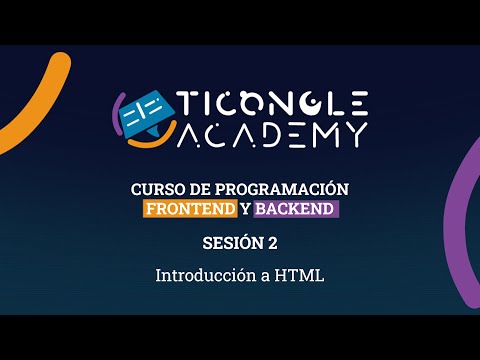 TICONGLE ACADEMY

CURSO DE PROGRAMACIÓN FRONTEND Y BACKEND

SESIÓN 2

Introducción a HTML